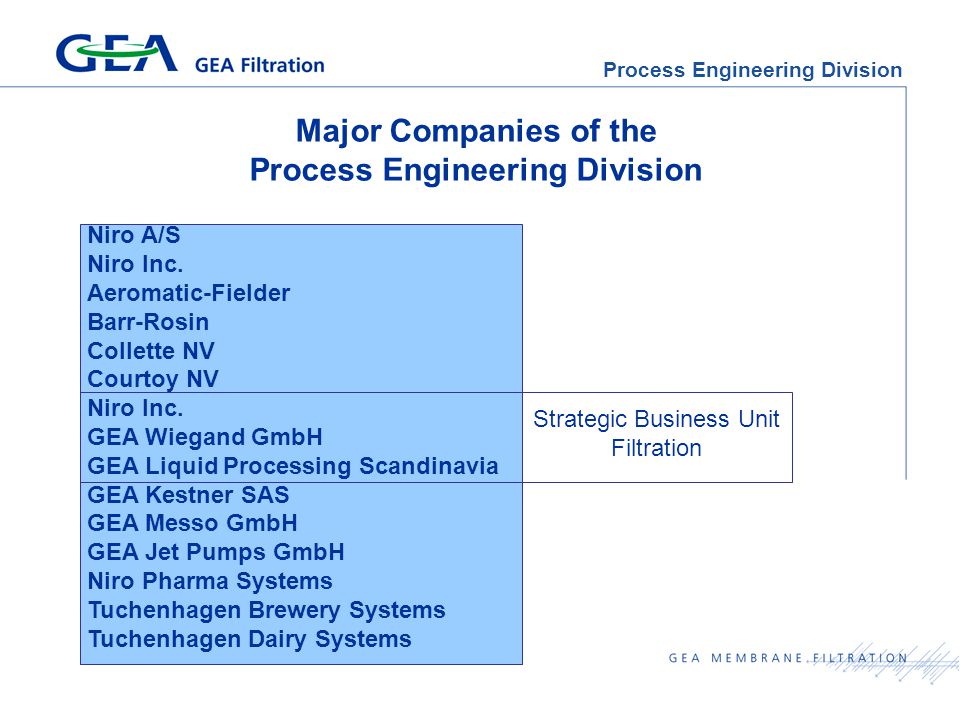 GEA GEA Filtration

Process Engineering Division

Major Companies of the Process Engineering Division

Niro A/S
Niro Inc.
Aeromatic-Fielder
Barr-Rosin
Collette NV
Courtoy NV
Niro Inc.
GEA Wiegand GmbH
GEA Liquid Processing Scandinavia
GEA Kestner SAS
GEA Messo GmbH
GEA Jet Pumps GmbH
Niro Pharma Systems
Tuchenhagen Brewery Systems
Tuchenhagen Dairy Systems

Strategic Business Unit Filtration

GEA MEMBRANE FILTRATION